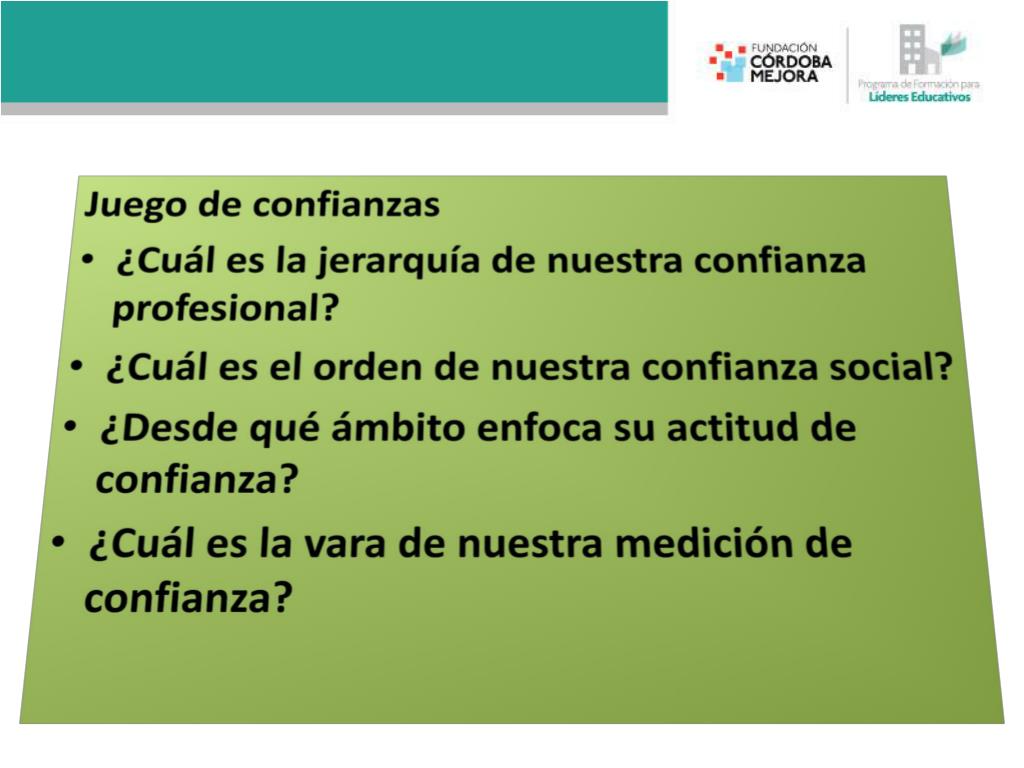 FUNDACIÓN CÓRDOBA MEJORA

Programa de Formación para Líderes Educativos

Juego de confianzas

• ¿Cuál es la jerarquía de nuestra confianza profesional?

• ¿Cuál es el orden de nuestra confianza social?

• ¿Desde qué ámbito enfoca su actitud de confianza?

• ¿Cuál es la vara de nuestra medición de confianza?